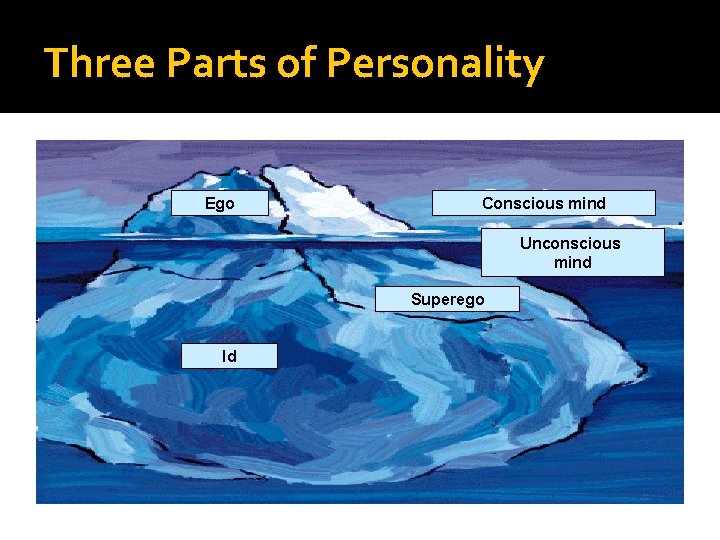 Three Parts of Personality

Ego

Conscious mind

Unconscious mind

Superego

Id